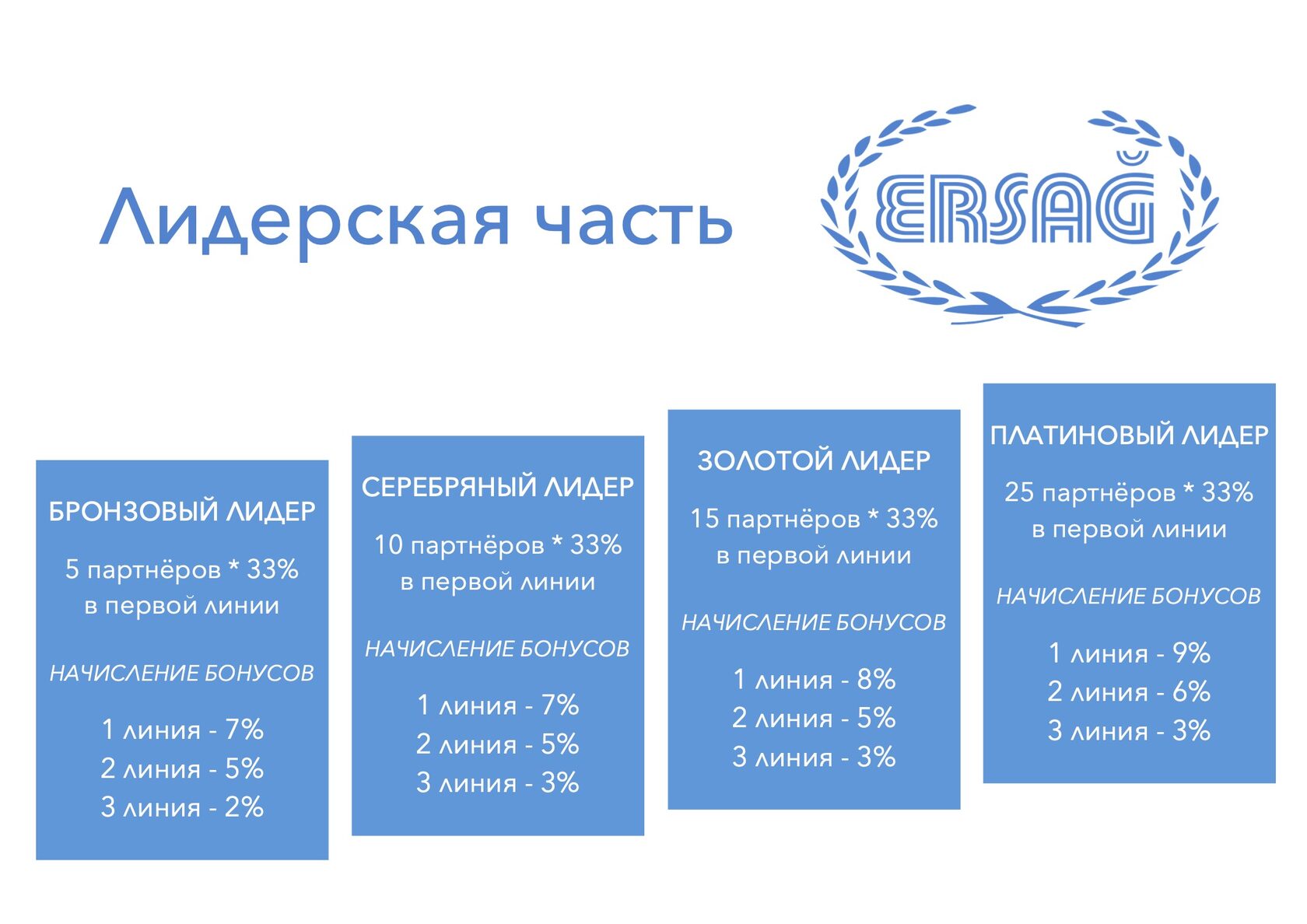 Лидерская часть

ERSAĞ

БРОНЗОВЫЙ ЛИДЕР

5 партнёров * 33% в первой линии

НАЧИСЛЕНИЕ БОНУСОВ

1 линия - 7%
2 линия - 5%
3 линия - 2%

СЕРЕБРЯНЫЙ ЛИДЕР

10 партнёров * 33% в первой линии

НАЧИСЛЕНИЕ БОНУСОВ

1 линия - 7%
2 линия - 5%
3 линия - 3%

ЗОЛОТОЙ ЛИДЕР

15 партнёров * 33% в первой линии

НАЧИСЛЕНИЕ БОНУСОВ

1 линия - 8%
2 линия - 5%
3 линия - 3%

ПЛАТИНОВЫЙ ЛИДЕР

25 партнёров * 33% в первой линии

НАЧИСЛЕНИЕ БОНУСОВ

1 линия - 9%
2 линия - 6%
3 линия - 3%